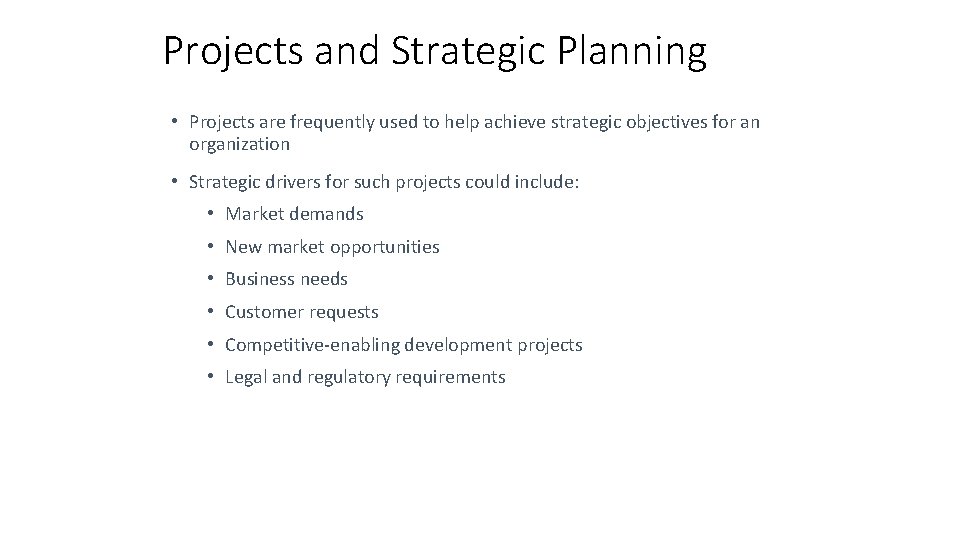 Projects and Strategic Planning

• Projects are frequently used to help achieve strategic objectives for an organization

• Strategic drivers for such projects could include:
  • Market demands
  • New market opportunities
  • Business needs
  • Customer requests
  • Competitive-enabling development projects
  • Legal and regulatory requirements